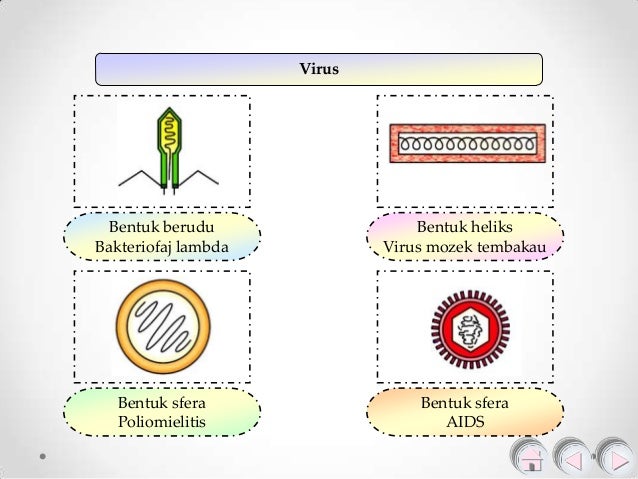 Virus

Bentuk berudu
Bakteriofaj lambda

Bentuk heliks
Virus mozek tembakau

Bentuk sfera
Poliomielitis

Bentuk sfera
AIDS